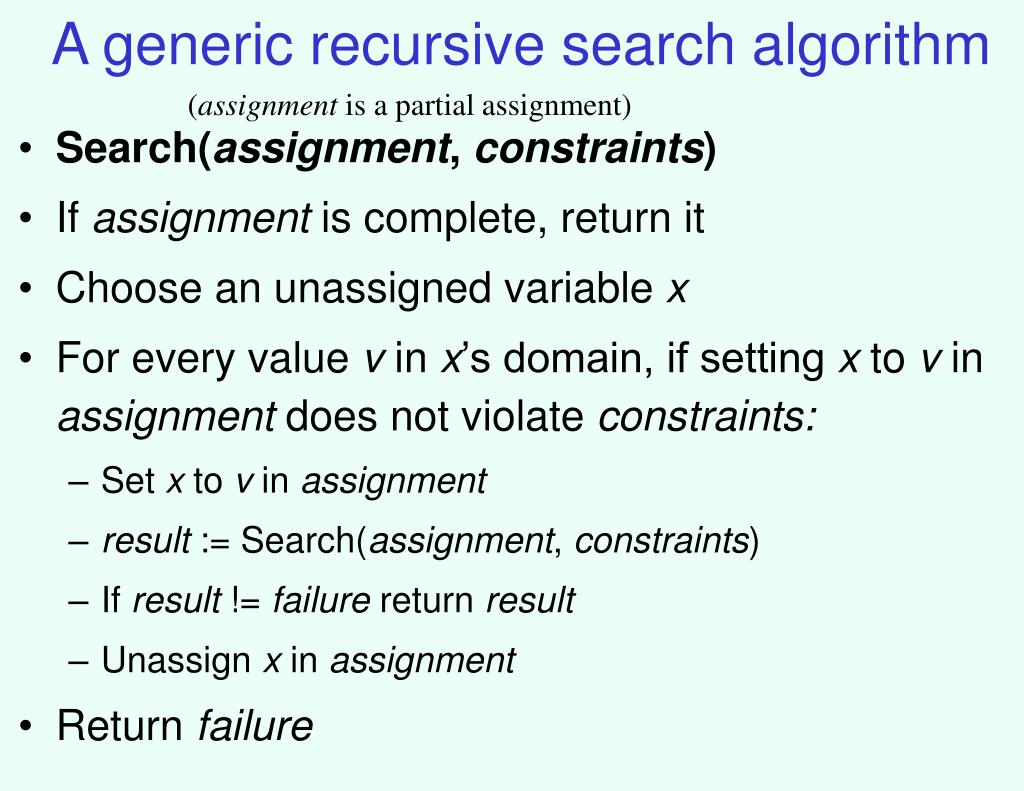 A generic recursive search algorithm

(assignment is a partial assignment)

• Search(assignment, constraints)
• If assignment is complete, return it
• Choose an unassigned variable x
• For every value v in x's domain, if setting x to v in assignment does not violate constraints:
– Set x to v in assignment
– result := Search(assignment, constraints)
– If result != failure return result
– Unassign x in assignment
• Return failure